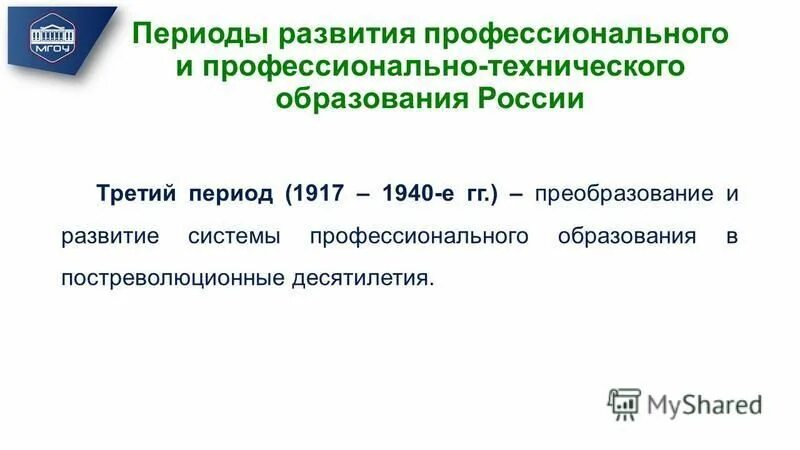 МГОУ

Периоды развития профессионального и профессионально-технического образования России

Третий период (1917 – 1940-е гг.) – преобразование и развитие системы профессионального образования в постреволюционные десятилетия.

MyShared